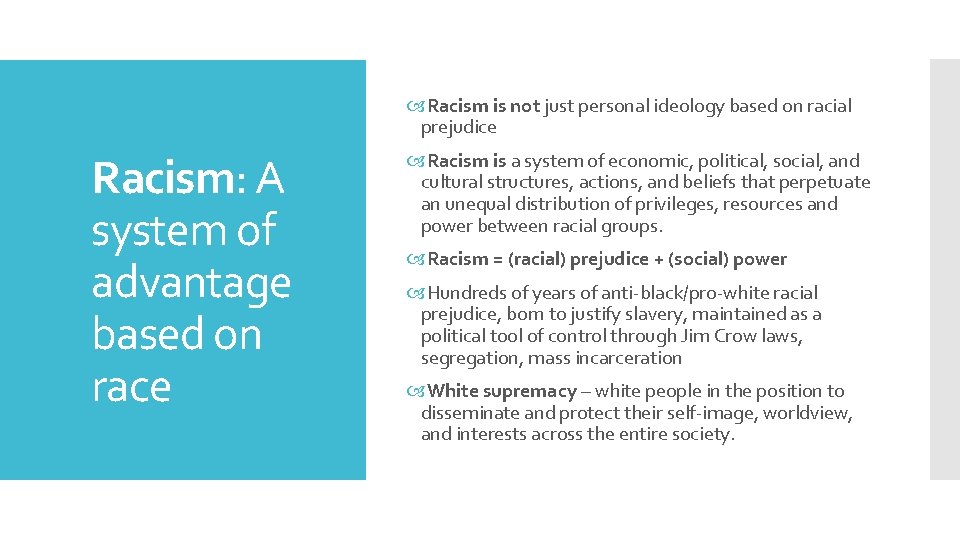 Racism: A system of advantage based on race

Racism is not just personal ideology based on racial prejudice

Racism is a system of economic, political, social, and cultural structures, actions, and beliefs that perpetuate an unequal distribution of privileges, resources and power between racial groups.

Racism = (racial) prejudice + (social) power

Hundreds of years of anti-black/pro-white racial prejudice, born to justify slavery, maintained as a political tool of control through Jim Crow laws, segregation, mass incarceration

White supremacy – white people in the position to disseminate and protect their self-image, worldview, and interests across the entire society.